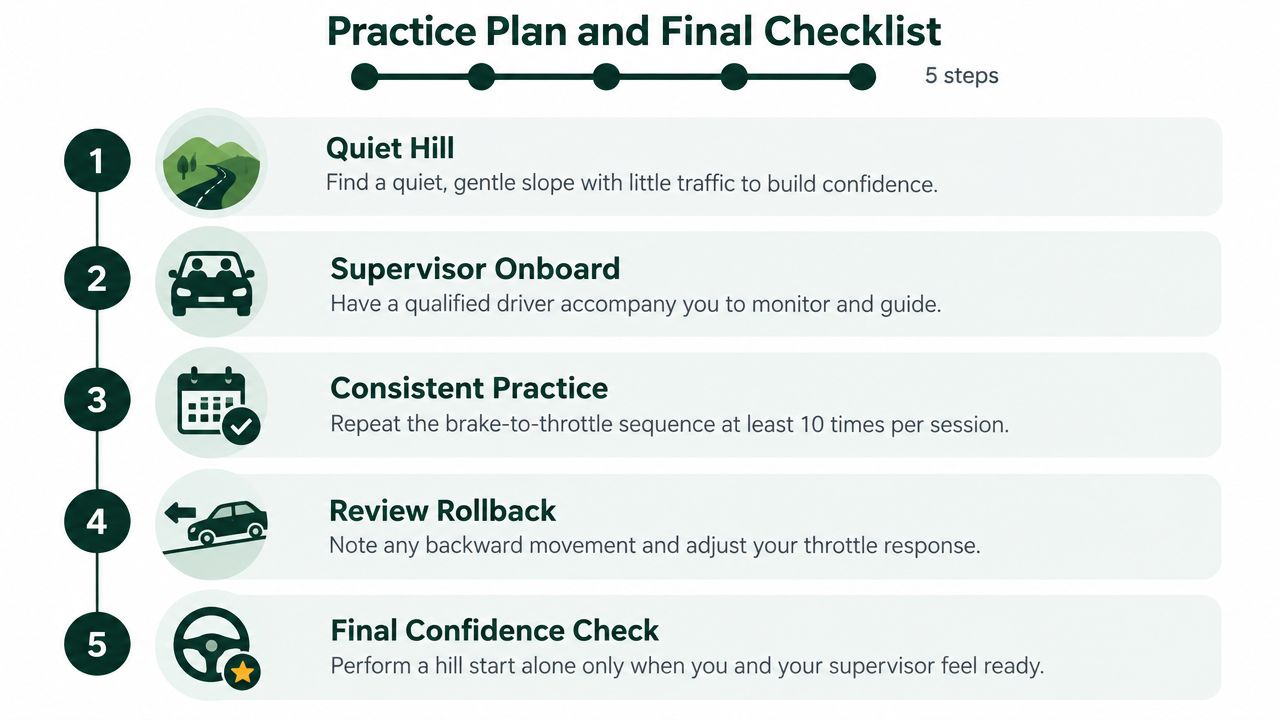 Practice Plan and Final Checklist

5 steps

1
Quiet Hill
Find a quiet, gentle slope with little traffic to build confidence.

2
Supervisor Onboard
Have a qualified driver accompany you to monitor and guide.

3
Consistent Practice
Repeat the brake-to-throttle sequence at least 10 times per session.

4
Review Rollback
Note any backward movement and adjust your throttle response.

5
Final Confidence Check
Perform a hill start alone only when you and your supervisor feel ready.